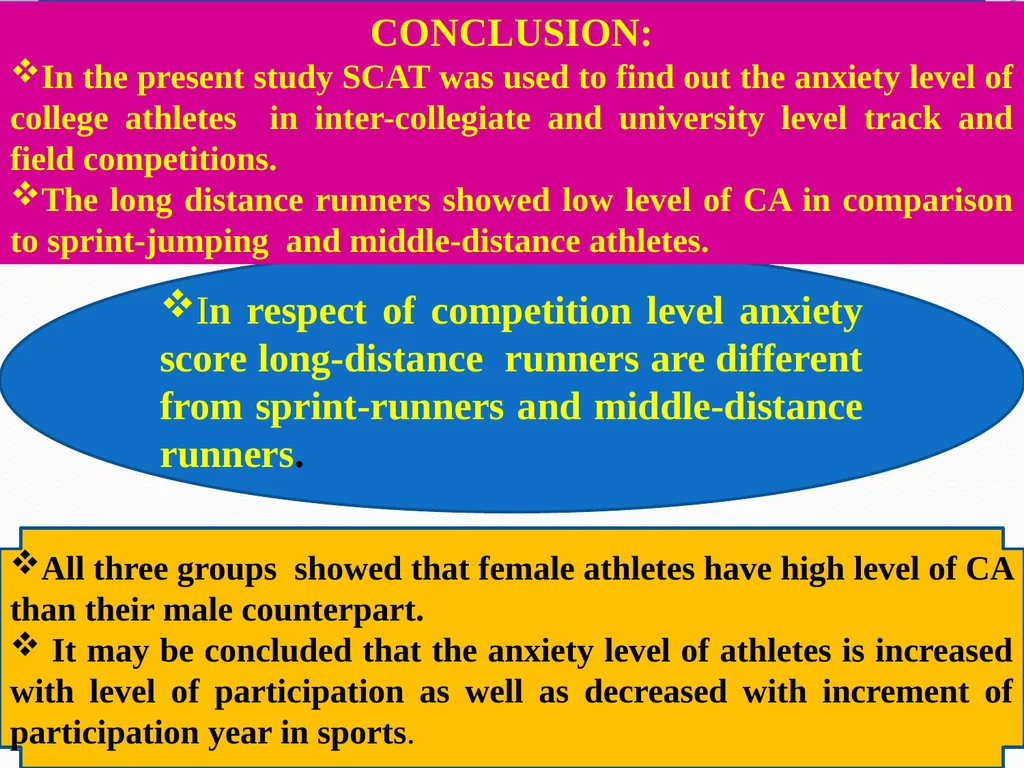 CONCLUSION:

❖In the present study SCAT was used to find out the anxiety level of college athletes in inter-collegiate and university level track and field competitions.

❖The long distance runners showed low level of CA in comparison to sprint-jumping and middle-distance athletes.

❖In respect of competition level anxiety score long-distance runners are different from sprint-runners and middle-distance runners.

❖All three groups showed that female athletes have high level of CA than their male counterpart.

❖ It may be concluded that the anxiety level of athletes is increased with level of participation as well as decreased with increment of participation year in sports.